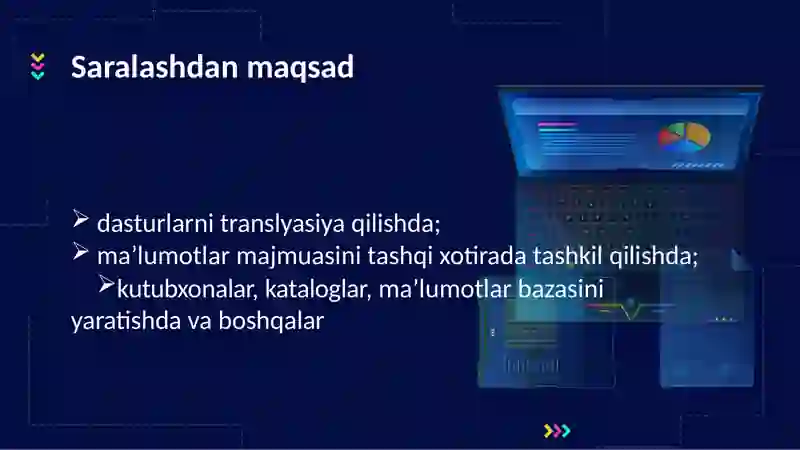 Saralashdan maqsad

➢ dasturlarni translyasiya qilishda;
➢ ma’lumotlar majmuasini tashqi xotirada tashkil qilishda;
➢kutubxonalar, kataloglar, ma’lumotlar bazasini yaratishda va boshqalar